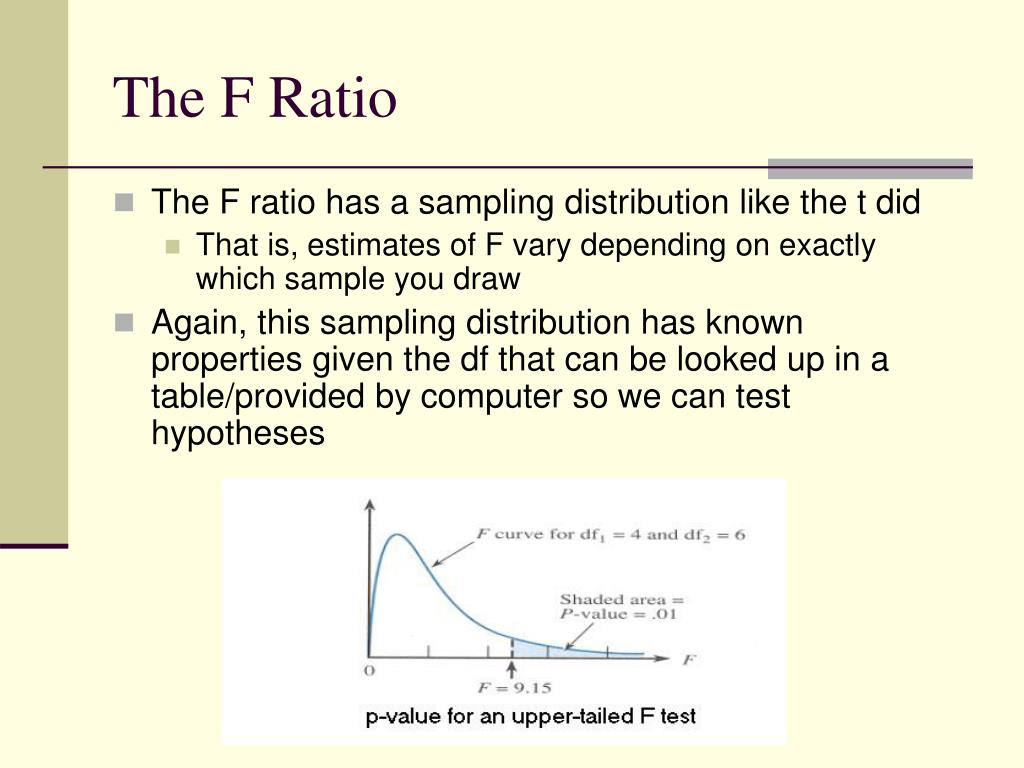 The F Ratio

The F ratio has a sampling distribution like the t did

That is, estimates of F vary depending on exactly which sample you draw

Again, this sampling distribution has known properties given the df that can be looked up in a table/provided by computer so we can test hypotheses

$F$ curve for $df_1 = 4$ and $df_2 = 6$

Shaded area = $P$-value = .01

0

$F$

$F = 9.15$

p-value for an upper-tailed F test